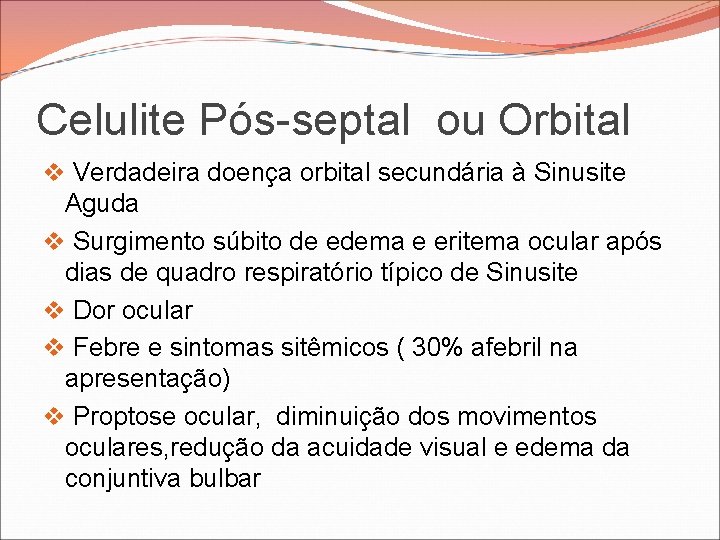 Celulite Pós-septal ou Orbital

❖ Verdadeira doença orbital secundária à Sinusite Aguda

❖ Surgimento súbito de edema e eritema ocular após dias de quadro respiratório típico de Sinusite

❖ Dor ocular

❖ Febre e sintomas sitêmicos ( 30% afebril na apresentação)

❖ Proptose ocular, diminuição dos movimentos oculares,redução da acuidade visual e edema da conjuntiva bulbar